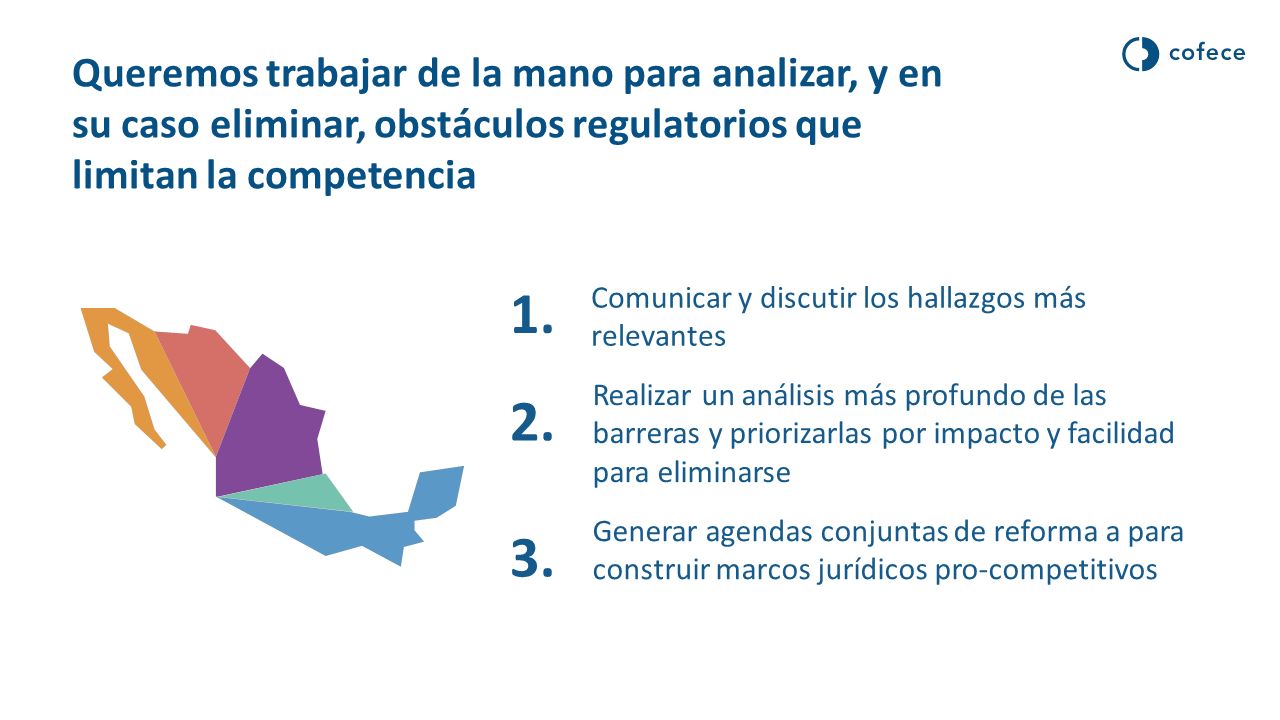 cofece

Queremos trabajar de la mano para analizar, y en su caso eliminar, obstáculos regulatorios que limitan la competencia

1. Comunicar y discutir los hallazgos más relevantes

2. Realizar un análisis más profundo de las barreras y priorizarlas por impacto y facilidad para eliminarse

3. Generar agendas conjuntas de reforma a para construir marcos jurídicos pro-competitivos